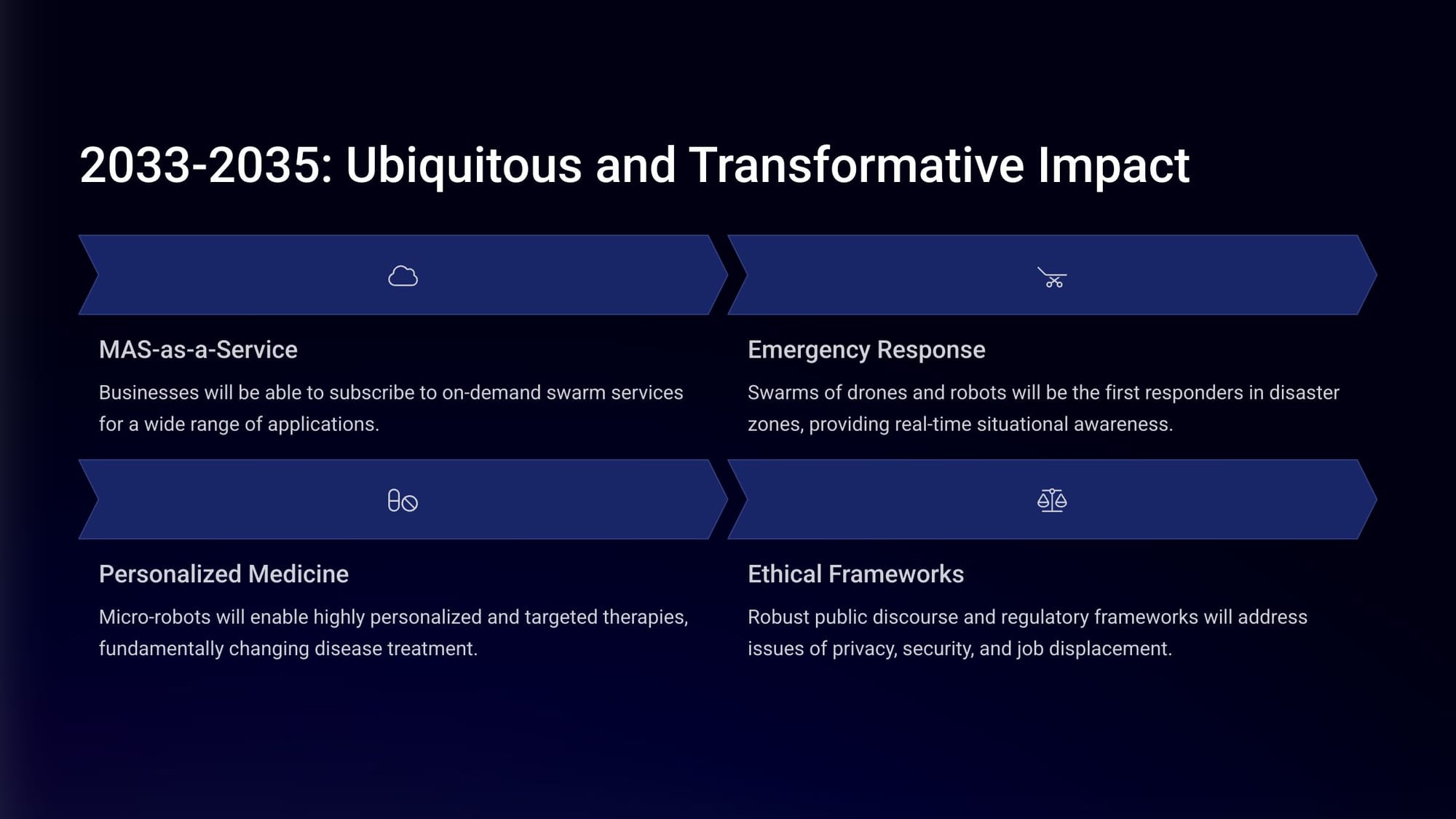 2033-2035: Ubiquitous and Transformative Impact

MAS-as-a-Service

Businesses will be able to subscribe to on-demand swarm services for a wide range of applications.

Emergency Response

Swarms of drones and robots will be the first responders in disaster zones, providing real-time situational awareness.

Personalized Medicine

Micro-robots will enable highly personalized and targeted therapies, fundamentally changing disease treatment.

Ethical Frameworks

Robust public discourse and regulatory frameworks will address issues of privacy, security, and job displacement.